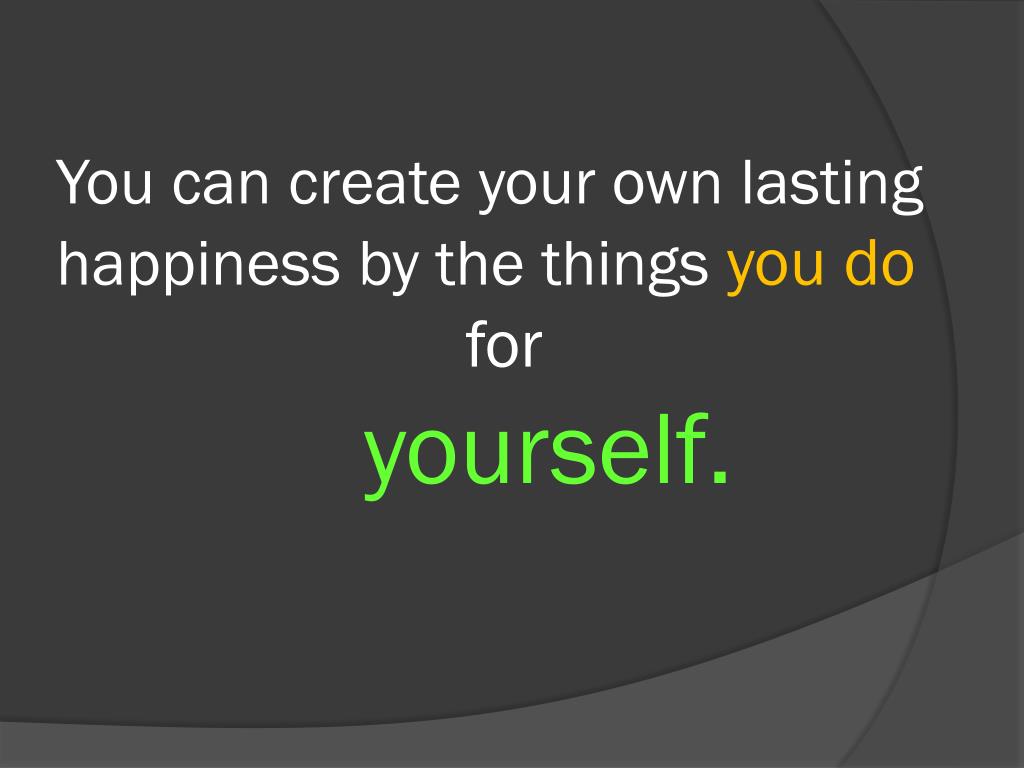 You can create your own lasting happiness by the things you do for

yourself.